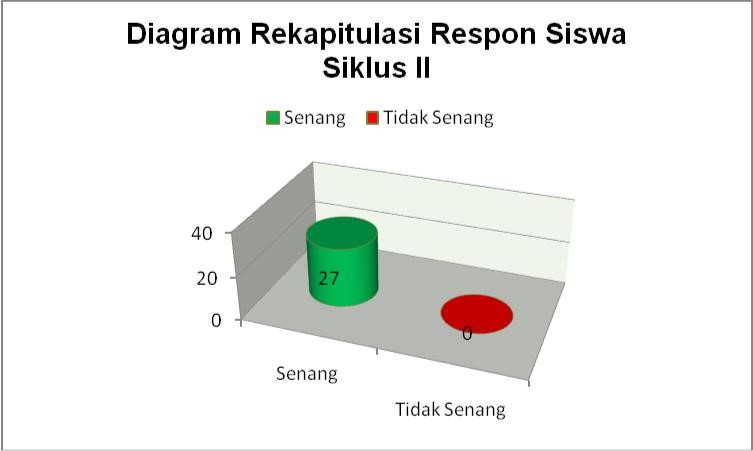 Diagram Rekapitulasi Respon Siswa
Siklus II

Senang Tidak Senang

40
20
0

27
0

Senang
Tidak Senang